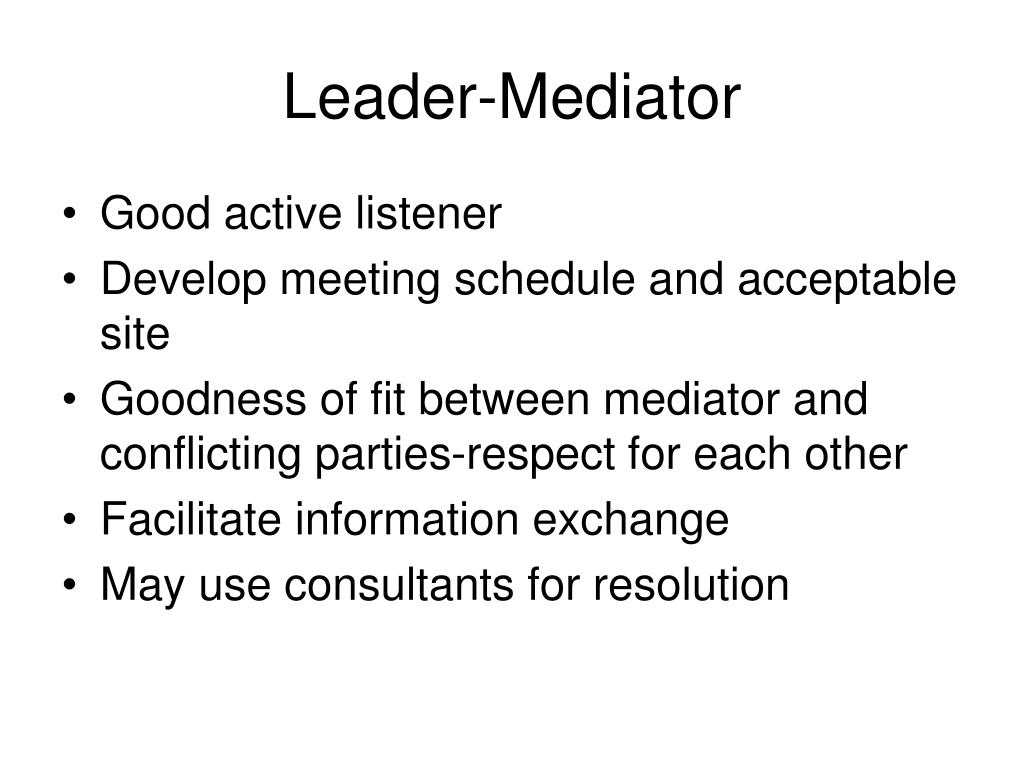 Leader-Mediator

• Good active listener
• Develop meeting schedule and acceptable site
• Goodness of fit between mediator and conflicting parties-respect for each other
• Facilitate information exchange
• May use consultants for resolution